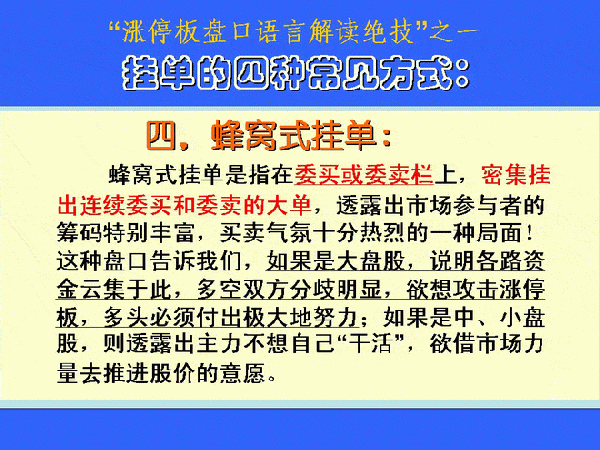 “涨停板盘口语言解读绝技”之一

挂单的四种常见方式：

四，蜂窝式挂单：

蜂窝式挂单是指在委买或委卖栏上，密集挂出连续委买和委卖的大单，透露出市场参与者的筹码特别丰富，买卖气氛十分热烈的一种局面！这种盘口告诉我们，如果是大盘股，说明各路资金云集于此，多空双方分歧明显，欲想攻击涨停板，多头必须付出极大地努力；如果是中、小盘股，则透露出主力不想自己“干活”，欲借市场力量去推进股价的意愿。